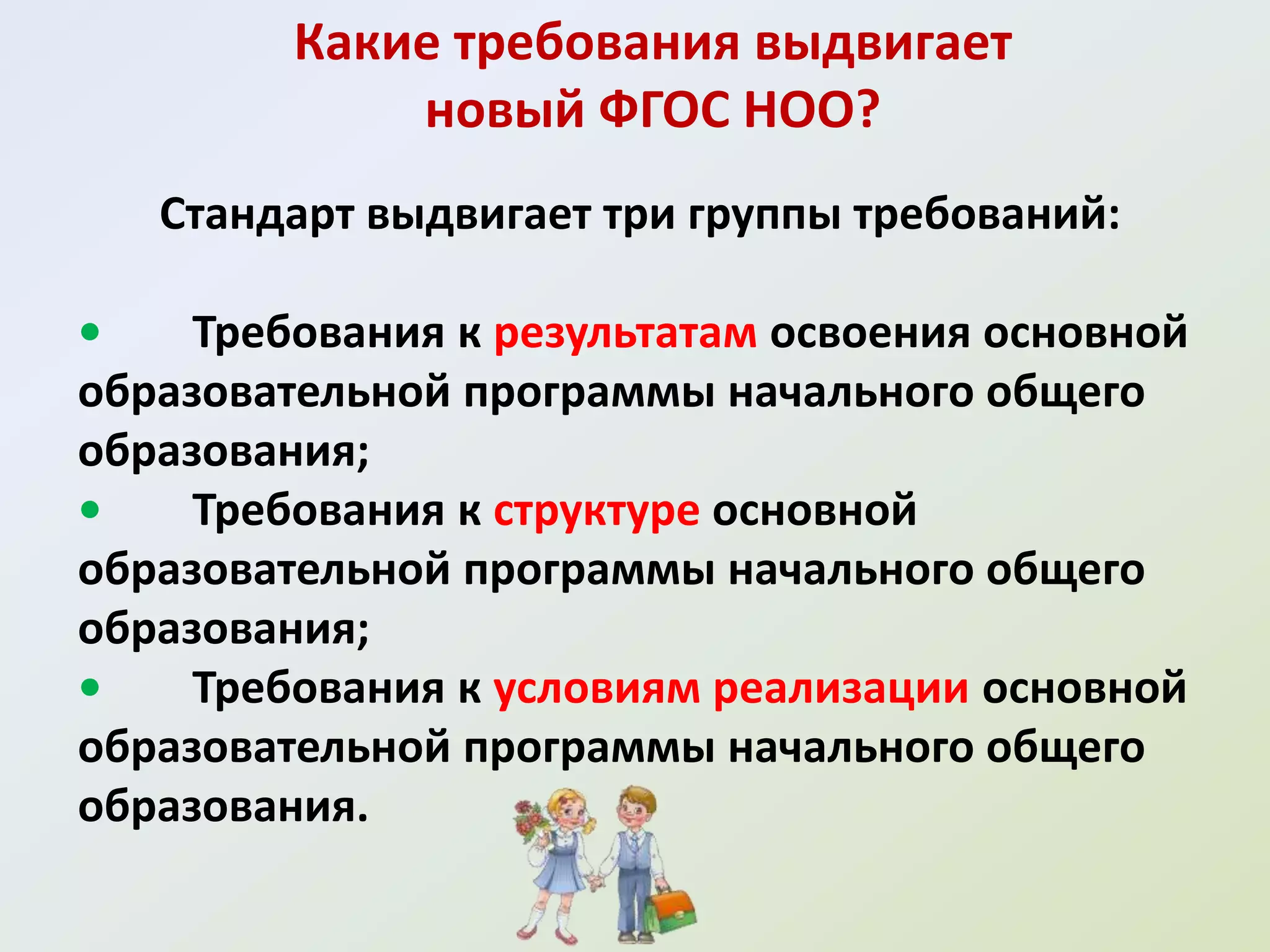 Какие требования выдвигает новый ФГОС НОО?

Стандарт выдвигает три группы требований:

• Требования к результатам освоения основной образовательной программы начального общего образования;
• Требования к структуре основной образовательной программы начального общего образования;
• Требования к условиям реализации основной образовательной программы начального общего образования.